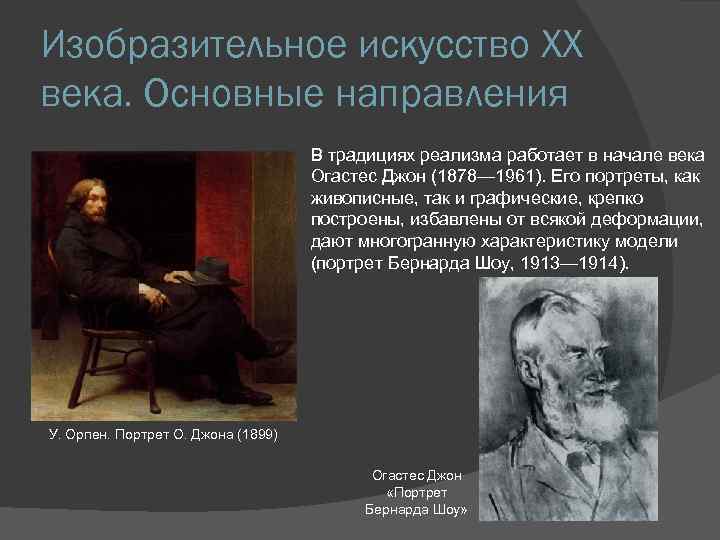 Изобразительное искусство XX века. Основные направления

В традициях реализма работает в начале века Огастес Джон (1878—1961). Его портреты, как живописные, так и графические, крепко построены, избавлены от всякой деформации, дают многогранную характеристику модели (портрет Бернарда Шоу, 1913—1914).

У. Орпен. Портрет О. Джона (1899)

Огастес Джон «Портрет Бернарда Шоу»